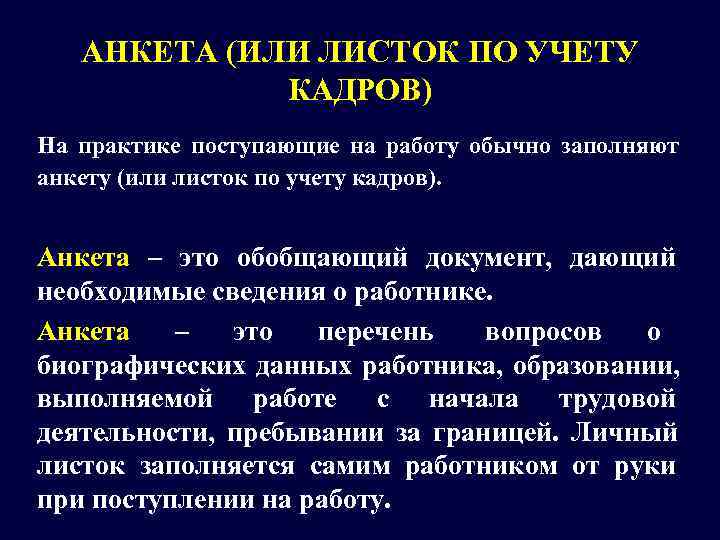 АНКЕТА (ИЛИ ЛИСТОК ПО УЧЕТУ КАДРОВ)

На практике поступающие на работу обычно заполняют анкету (или листок по учету кадров).

Анкета – это обобщающий документ, дающий необходимые сведения о работнике.

Анкета – это перечень вопросов о биографических данных работника, образовании, выполняемой работе с начала трудовой деятельности, пребывании за границей. Личный листок заполняется самим работником от руки при поступлении на работу.